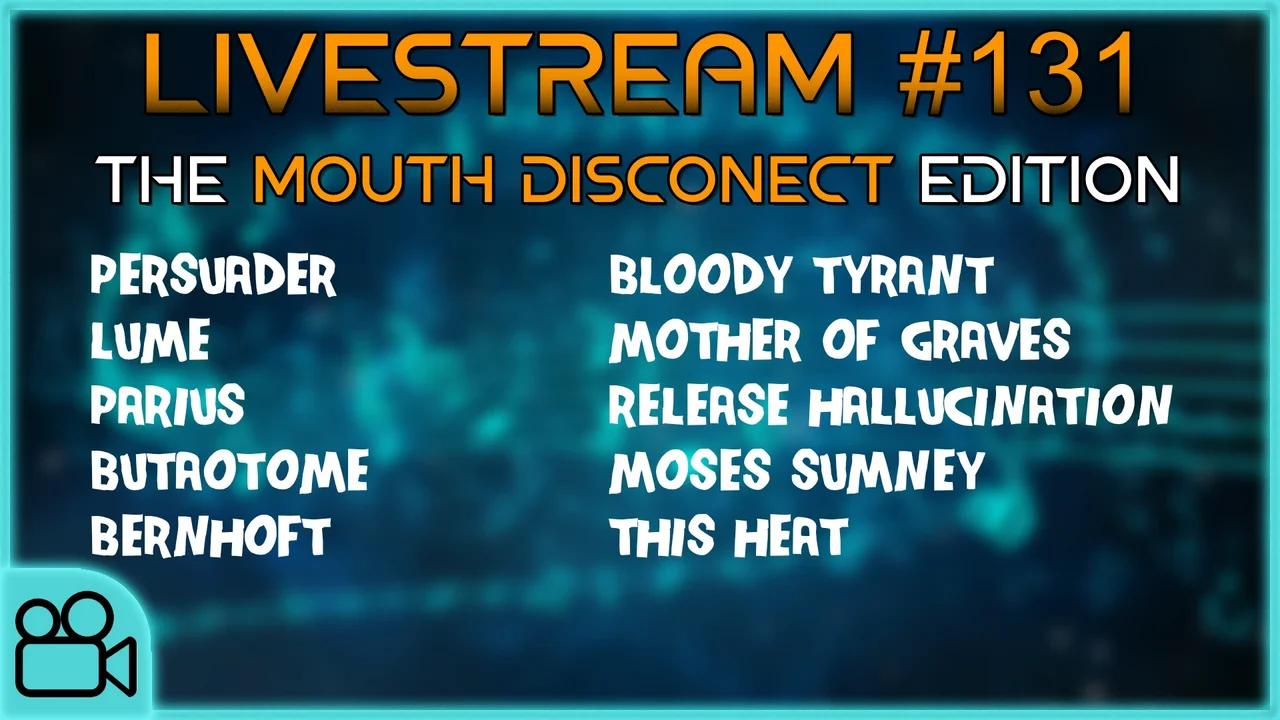 LIVESTREAM #131

THE MOUTH DISCONECT EDITION

PERSUADER
LUME
PARIUS
BUTAOTOME
BERNHOFT

BLOODY TYRANT
MOTHER OF GRAVES
RELEASE HALLUCINATION
MOSES SUMNEY
THIS HEAT